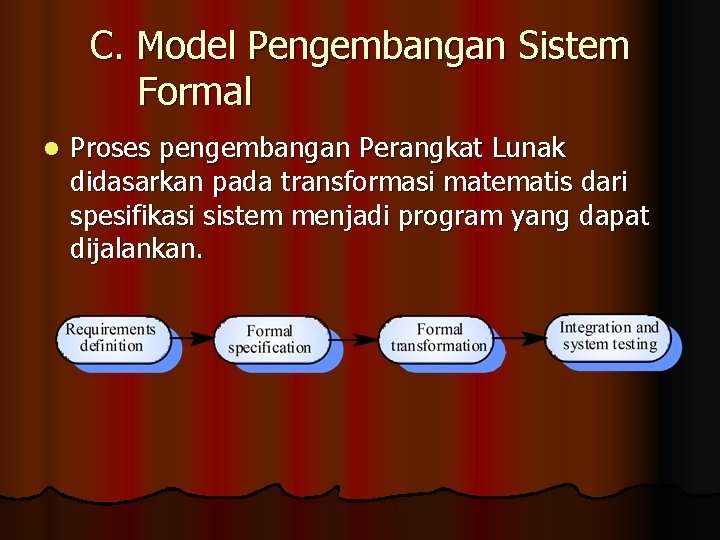 C. Model Pengembangan Sistem Formal

Proses pengembangan Perangkat Lunak didasarkan pada transformasi matematis dari spesifikasi sistem menjadi program yang dapat dijalankan.

Requirements definition

Formal specification

Formal transformation

Integration and system testing